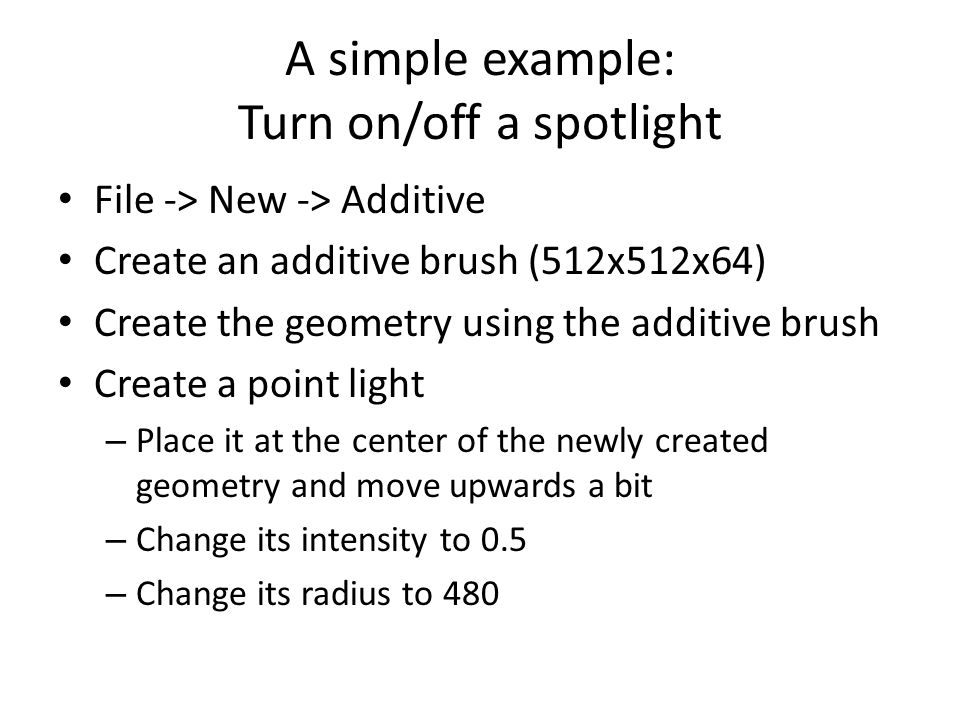 A simple example:
Turn on/off a spotlight

• File -> New -> Additive
• Create an additive brush (512x512x64)
• Create the geometry using the additive brush
• Create a point light
  – Place it at the center of the newly created geometry and move upwards a bit
  – Change its intensity to 0.5
  – Change its radius to 480